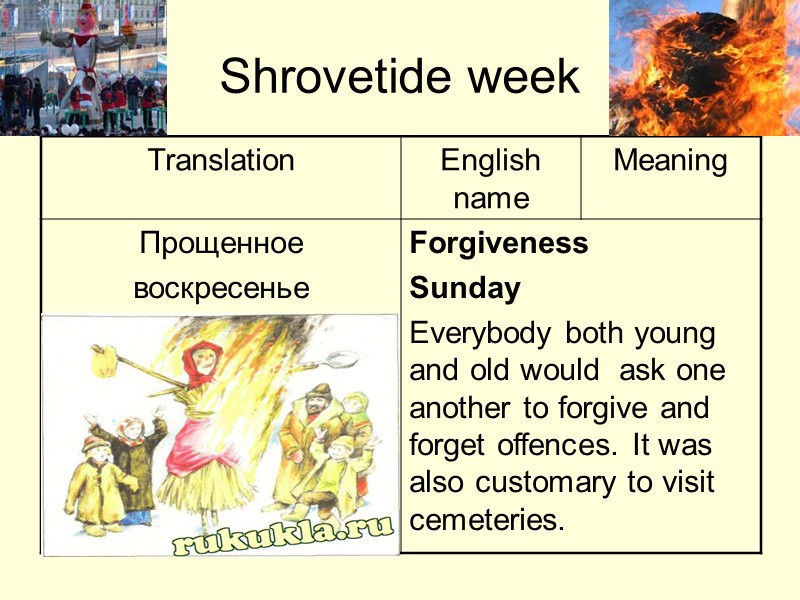 Shrovetide week

| Translation | English name | Meaning |
|---|---|---|
| Прощенное воскресенье | **Forgiveness Sunday** Everybody both young and old would ask one another to forgive and forget offences. It was also customary to visit cemeteries. | |

rukukla.ru